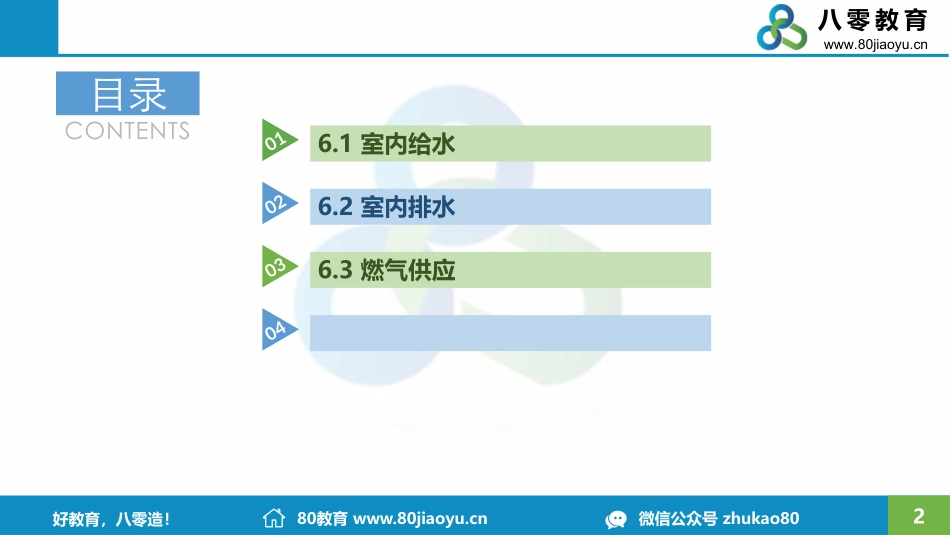 八零教育
www.80jiaoyu.cn

目录
CONTENTS

01 6.1 室内给水

02 6.2 室内排水

03 6.3 燃气供应

04

好教育，八零造！

80教育 www.80jiaoyu.cn

微信公众号 zhukao80

2